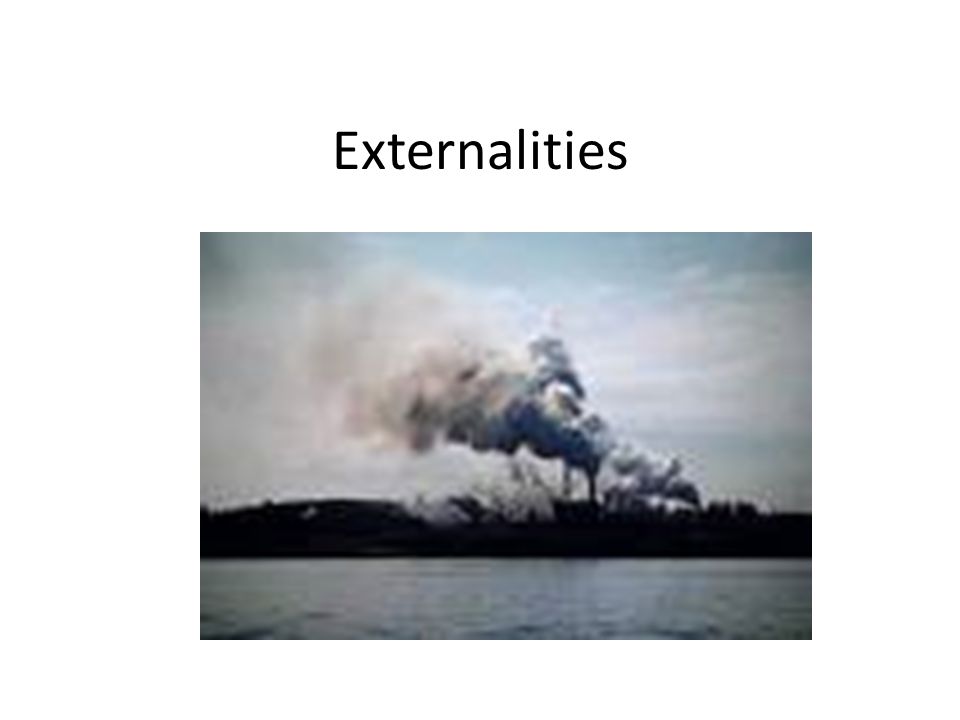 Externalities